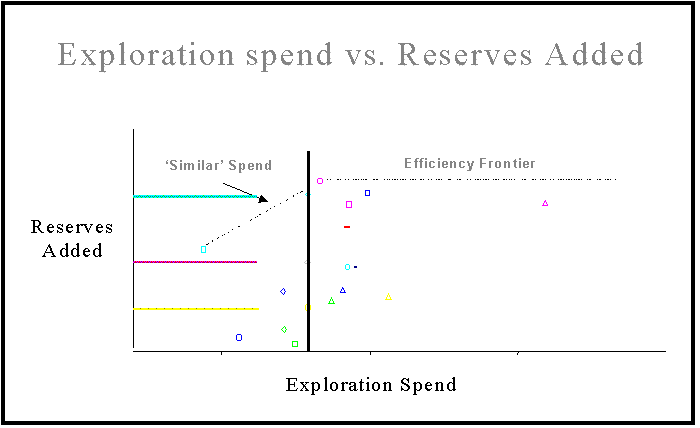 Exploration spend vs. Reserves Added

'Similar' Spend

Efficiency Frontier

Reserves Added

Exploration Spend